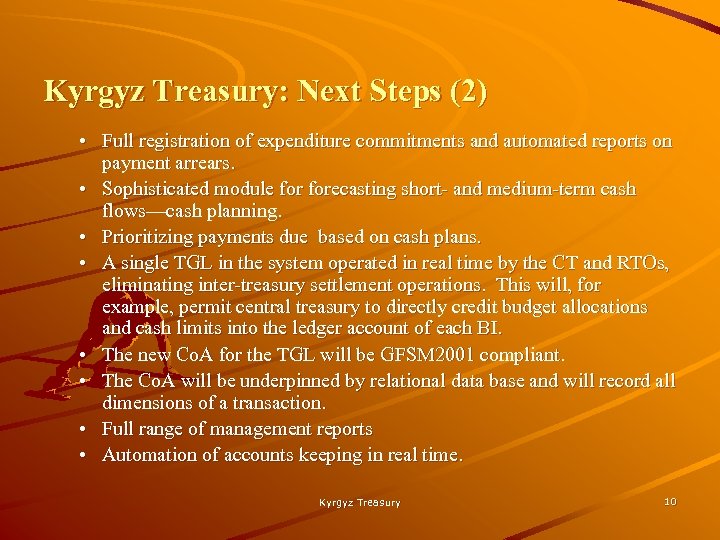 Kyrgyz Treasury: Next Steps (2)

• Full registration of expenditure commitments and automated reports on payment arrears.
• Sophisticated module for forecasting short- and medium-term cash flows—cash planning.
• Prioritizing payments due based on cash plans.
• A single TGL in the system operated in real time by the CT and RTOs, eliminating inter-treasury settlement operations. This will, for example, permit central treasury to directly credit budget allocations and cash limits into the ledger account of each BI.
• The new CoA for the TGL will be GFSM2001 compliant.
• The CoA will be underpinned by relational data base and will record all dimensions of a transaction.
• Full range of management reports
• Automation of accounts keeping in real time.

Kyrgyz Treasury

10